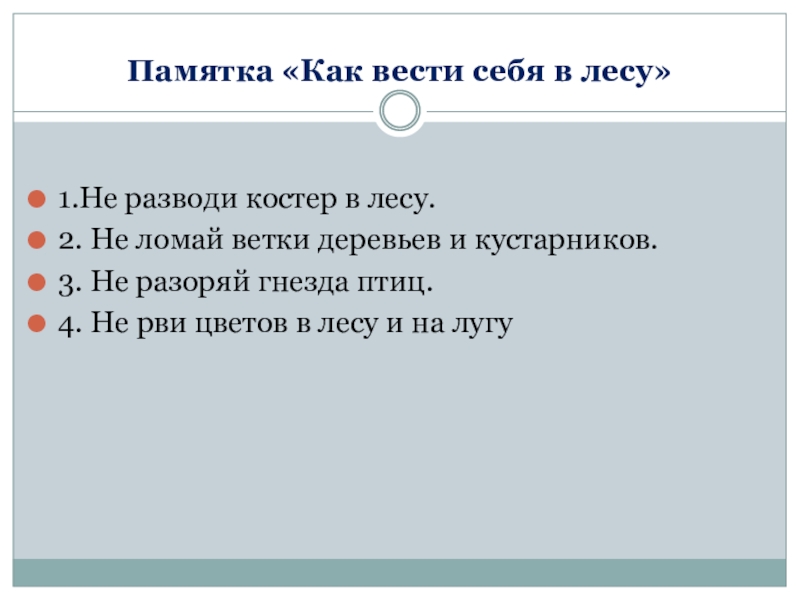 Памятка «Как вести себя в лесу»

1.Не разводи костер в лесу.
2. Не ломай ветки деревьев и кустарников.
3. Не разоряй гнезда птиц.
4. Не рви цветов в лесу и на лугу